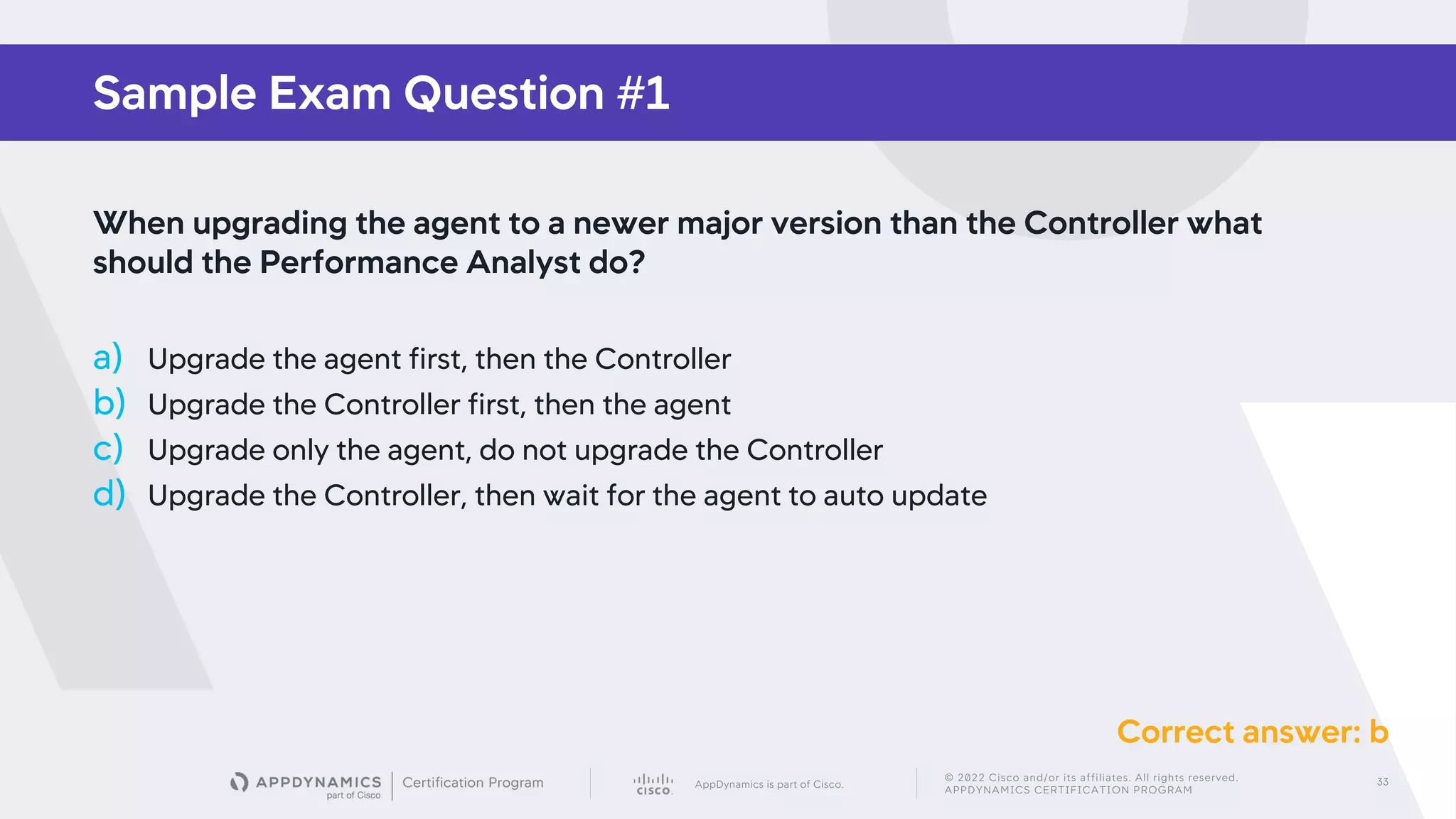 Sample Exam Question #1

When upgrading the agent to a newer major version than the Controller what should the Performance Analyst do?

a) Upgrade the agent first, then the Controller
b) Upgrade the Controller first, then the agent
c) Upgrade only the agent, do not upgrade the Controller
d) Upgrade the Controller, then wait for the agent to auto update

Correct answer: b

APPDYNAMICS part of Cisco | Certification Program

CISCO AppDynamics is part of Cisco.

© 2022 Cisco and/or its affiliates. All rights reserved.
APPDYNAMICS CERTIFICATION PROGRAM

33